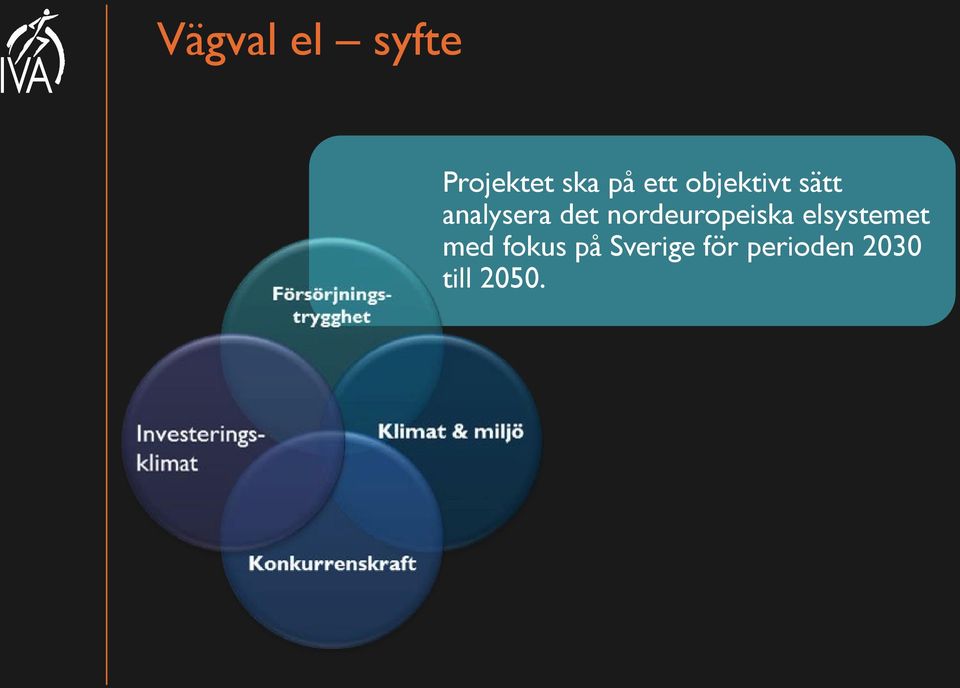 IVA

Vägval el – syfte

Projektet ska på ett objektivt sätt analysera det nordeuropeiska elsystemet med fokus på Sverige för perioden 2030 till 2050.

Försörjningstrygghet

Investeringsklimat

Klimat & miljö

Konkurrenskraft